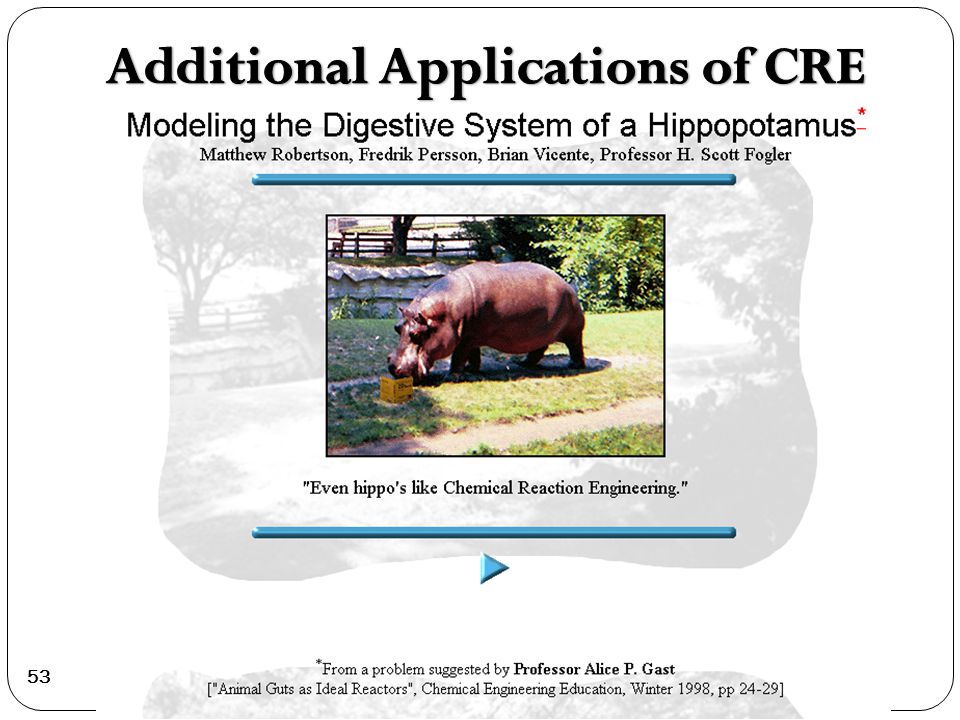 Additional Applications of CRE

Modeling the Digestive System of a Hippopotamus*

Matthew Robertson, Fredrik Persson, Brian Vicente, Professor H. Scott Fogler

"Even hippo's like Chemical Reaction Engineering."

53

*From a problem suggested by Professor Alice P. Gast
["Animal Guts as Ideal Reactors", Chemical Engineering Education, Winter 1998, pp 24-29]